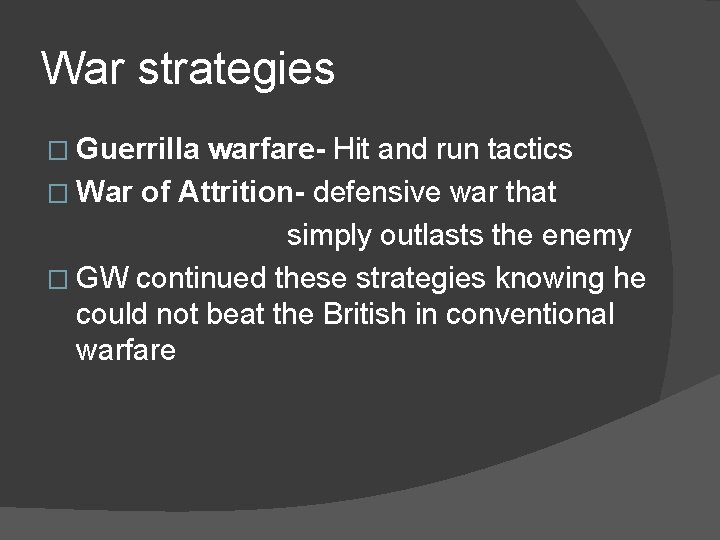 War strategies

□ Guerrilla warfare- Hit and run tactics
□ War of Attrition- defensive war that simply outlasts the enemy
□ GW continued these strategies knowing he could not beat the British in conventional warfare